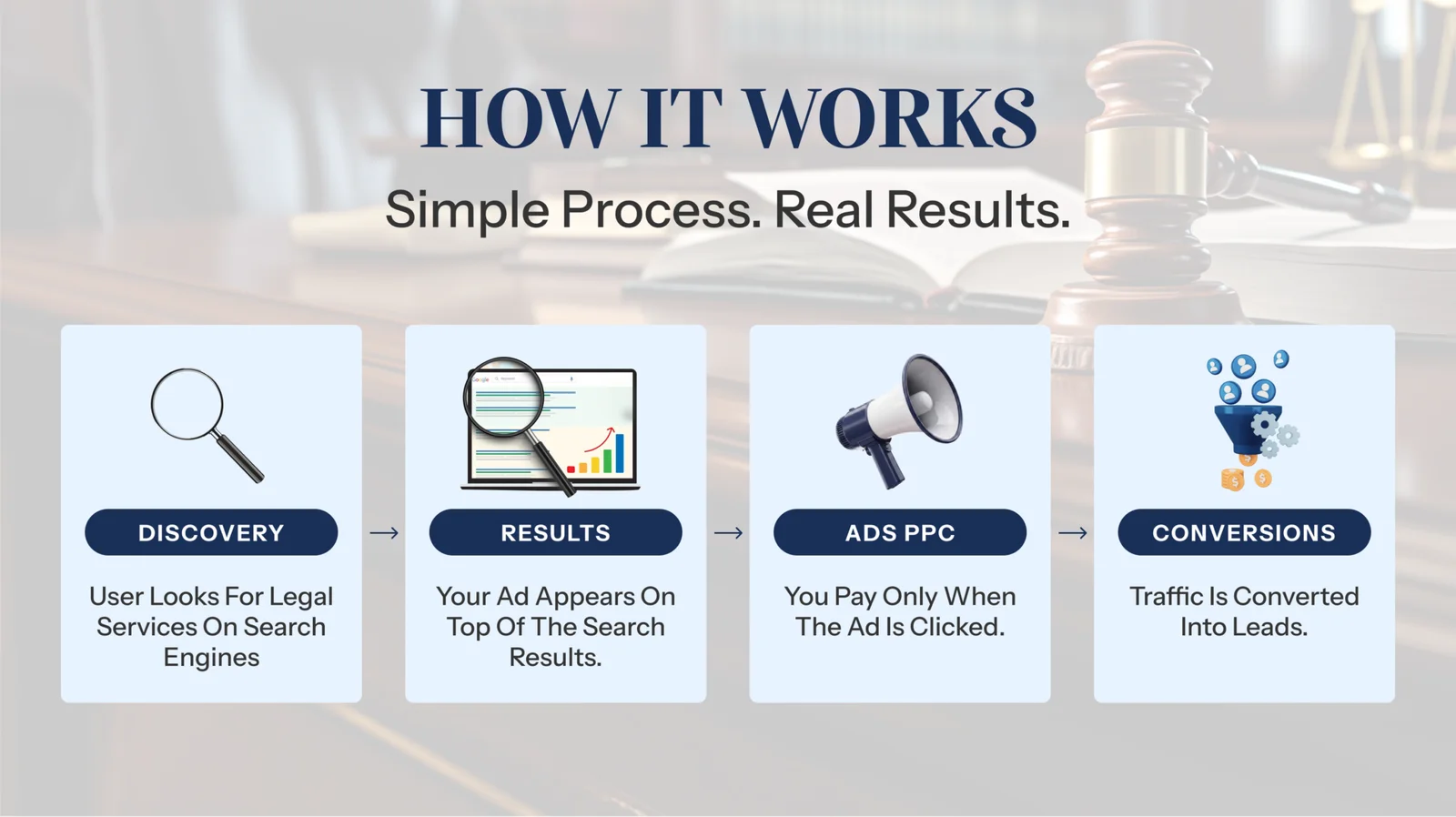 HOW IT WORKS

Simple Process. Real Results.

DISCOVERY

User Looks For Legal Services On Search Engines

→

RESULTS

Your Ad Appears On Top Of The Search Results.

→

ADS PPC

You Pay Only When The Ad Is Clicked.

→

CONVERSIONS

Traffic Is Converted Into Leads.